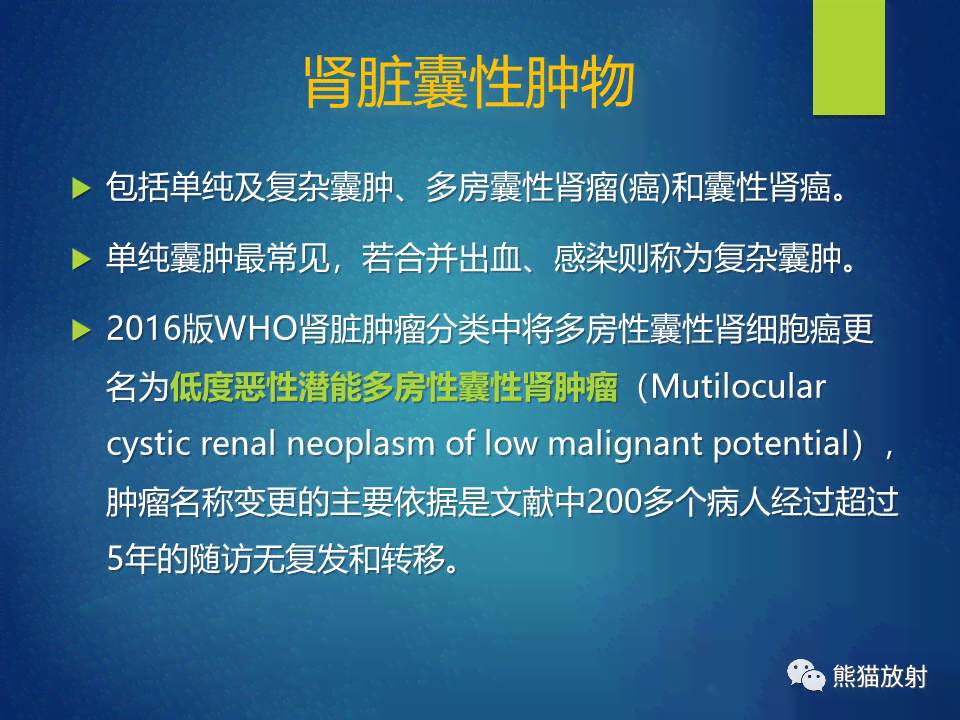 肾脏囊性肿物

包括单纯及复杂囊肿、多房囊性肾瘤(癌)和囊性肾癌。

单纯囊肿最常见，若合并出血、感染则称为复杂囊肿。

2016版WHO肾脏肿瘤分类中将多房性囊性肾细胞癌更名为低度恶性潜能多房性囊性肾肿瘤（Mutilocular cystic renal neoplasm of low malignant potential），肿瘤名称变更的主要依据是文献中200多个病人经过超过5年的随访无复发和转移。

熊猫放射